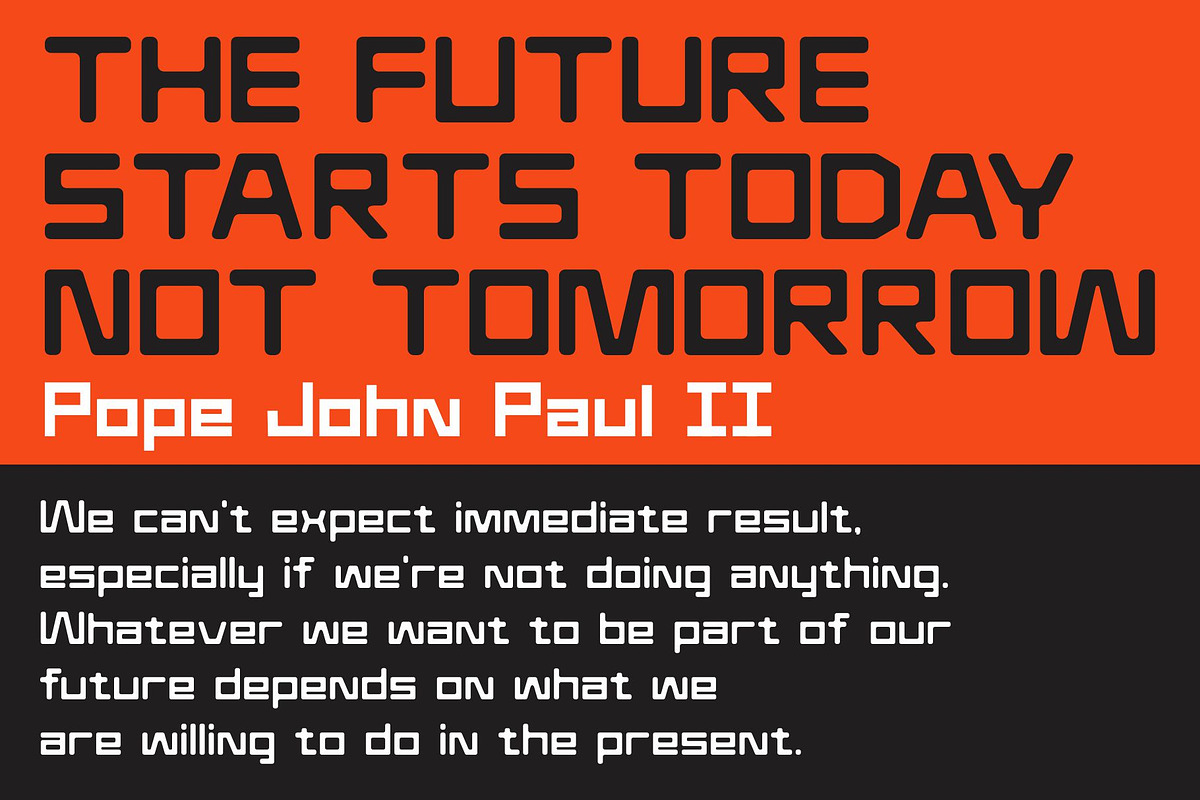 THE FUTURE STARTS TODAY NOT TOMORROW
Pope John Paul II

We can't expect immediate result, especially if we're not doing anything. Whatever we want to be part of our future depends on what we are willing to do in the present.